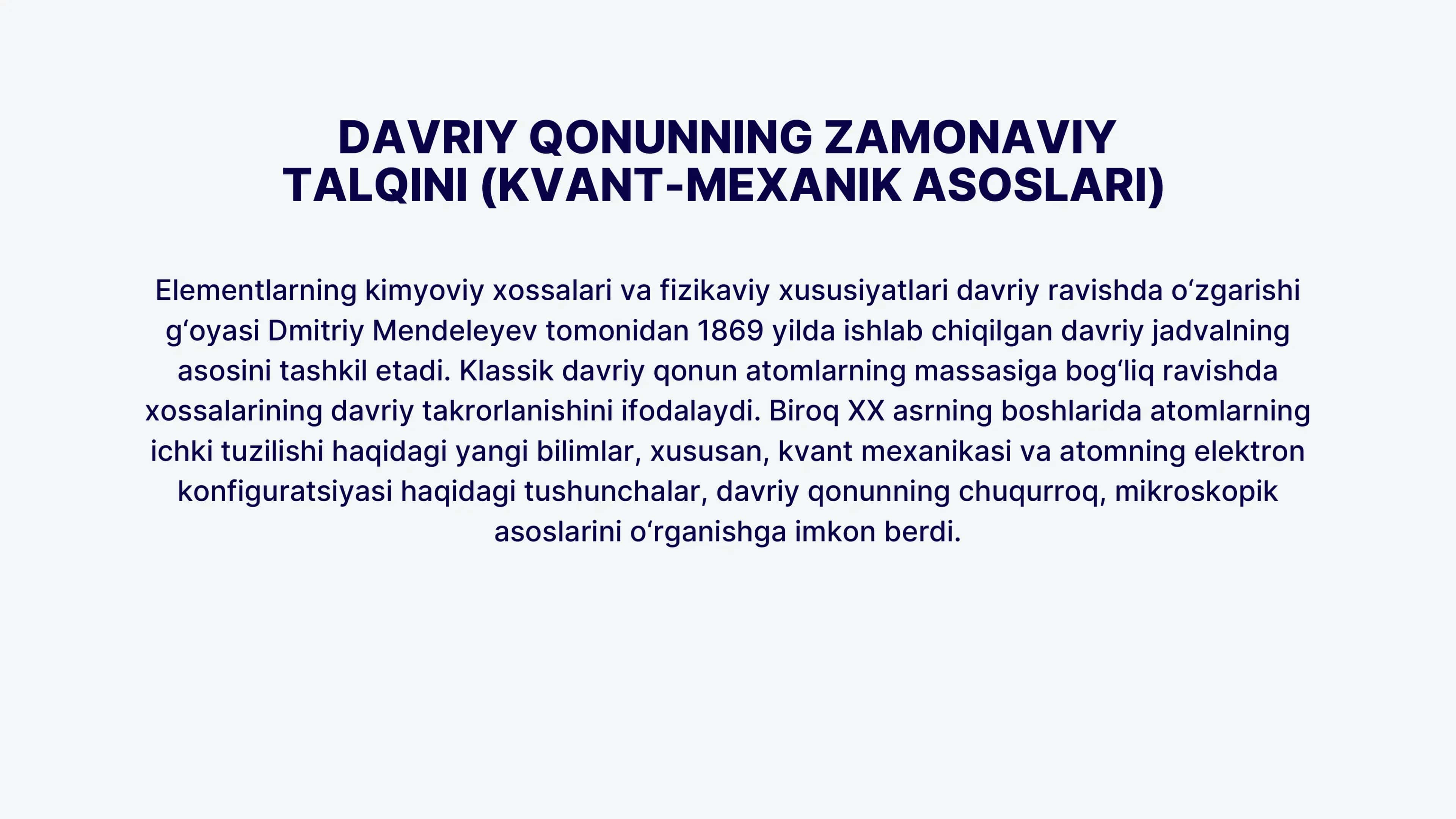 DAVRIY QONUNNING ZAMONAVIY TALQINI (KVANT-MEXANIK ASOSLARI)

Elementlarning kimyoviy xossalari va fizikaviy xususiyatlari davriy ravishda oʻzgarishi gʻoyasi Dmitriy Mendeleyev tomonidan 1869 yilda ishlab chiqilgan davriy jadvalning asosini tashkil etadi. Klassik davriy qonun atomlarning massasiga bogʻliq ravishda xossalarining davriy takrorlanishini ifodalaydi. Biroq XX asrning boshlarida atomlarning ichki tuzilishi haqidagi yangi bilimlar, xususan, kvant mexanikasi va atomning elektron konfiguratsiyasi haqidagi tushunchalar, davriy qonunning chuqurroq, mikroskopik asoslarini oʻrganishga imkon berdi.